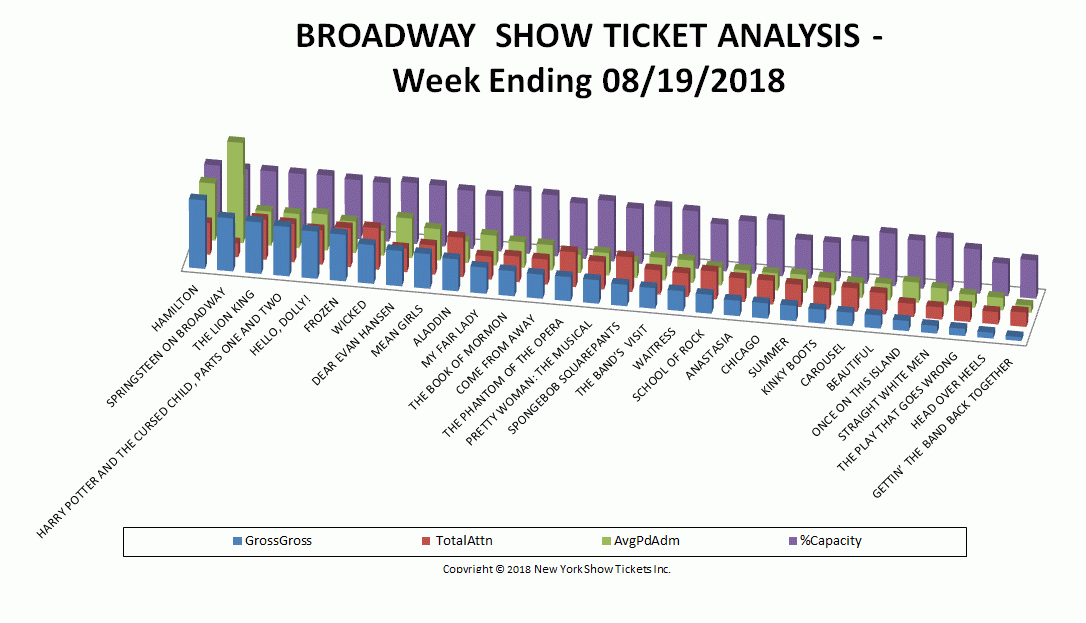 BROADWAY SHOW TICKET ANALYSIS - Week Ending 08/19/2018

HAMILTON
SPRINGSTEEN ON BROADWAY
THE LION KING
HARRY POTTER AND THE CURSED CHILD, PARTS ONE AND TWO
HELLO, DOLLY!
FROZEN
WICKED
DEAR EVAN HANSEN
MEAN GIRLS
ALADDIN
MY FAIR LADY
THE BOOK OF MORMON
COME FROM AWAY
THE PHANTOM OF THE OPERA
PRETTY WOMAN: THE MUSICAL
SPONGEBOB SQUAREPANTS
THE BAND'S VISIT
WAITRESS
SCHOOL OF ROCK
ANASTASIA
CHICAGO
SUMMER
KINKY BOOTS
CAROUSEL
BEAUTIFUL
ONCE ON THIS ISLAND
STRAIGHT WHITE MEN
THE PLAY THAT GOES WRONG
HEAD OVER HEELS
GETTIN' THE BAND BACK TOGETHER

GrossGross
TotalAttn
AvgPdAdm
%Capacity

Copyright © 2018 New York Show Tickets Inc.